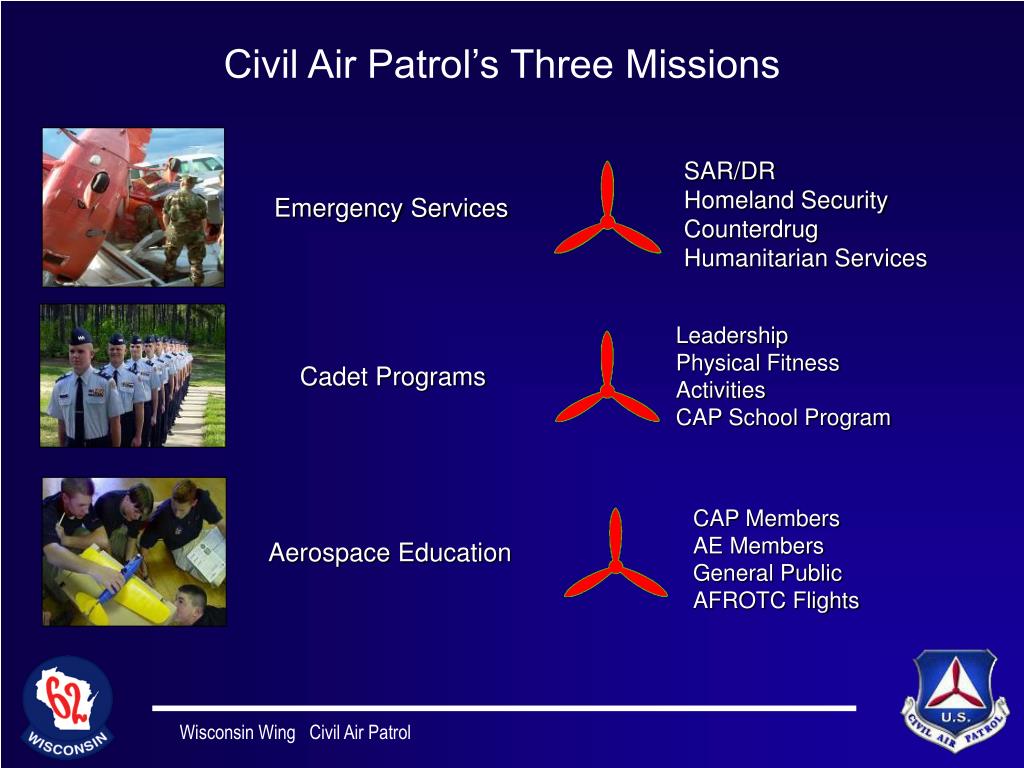 Civil Air Patrol's Three Missions

Emergency Services

SAR/DR
Homeland Security
Counterdrug
Humanitarian Services

Cadet Programs

Leadership
Physical Fitness
Activities
CAP School Program

Aerospace Education

CAP Members
AE Members
General Public
AFROTC Flights

62
WISCONSIN

Wisconsin Wing Civil Air Patrol

U.S.
CIVIL AIR PATROL